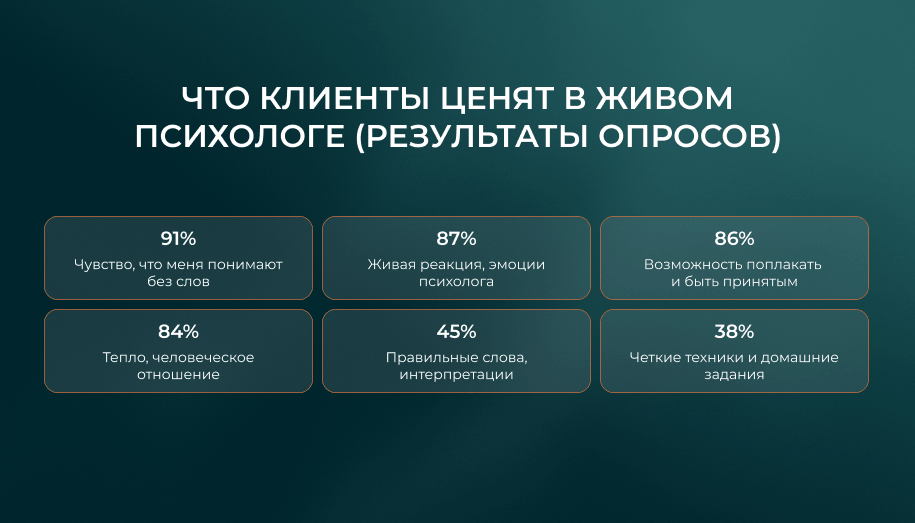 ЧТО КЛИЕНТЫ ЦЕНЯТ В ЖИВОМ ПСИХОЛОГЕ (РЕЗУЛЬТАТЫ ОПРОСОВ)

91%
Чувство, что меня понимают без слов

87%
Живая реакция, эмоции психолога

86%
Возможность поплакать и быть принятым

84%
Тепло, человеческое отношение

45%
Правильные слова, интерпретации

38%
Четкие техники и домашние задания